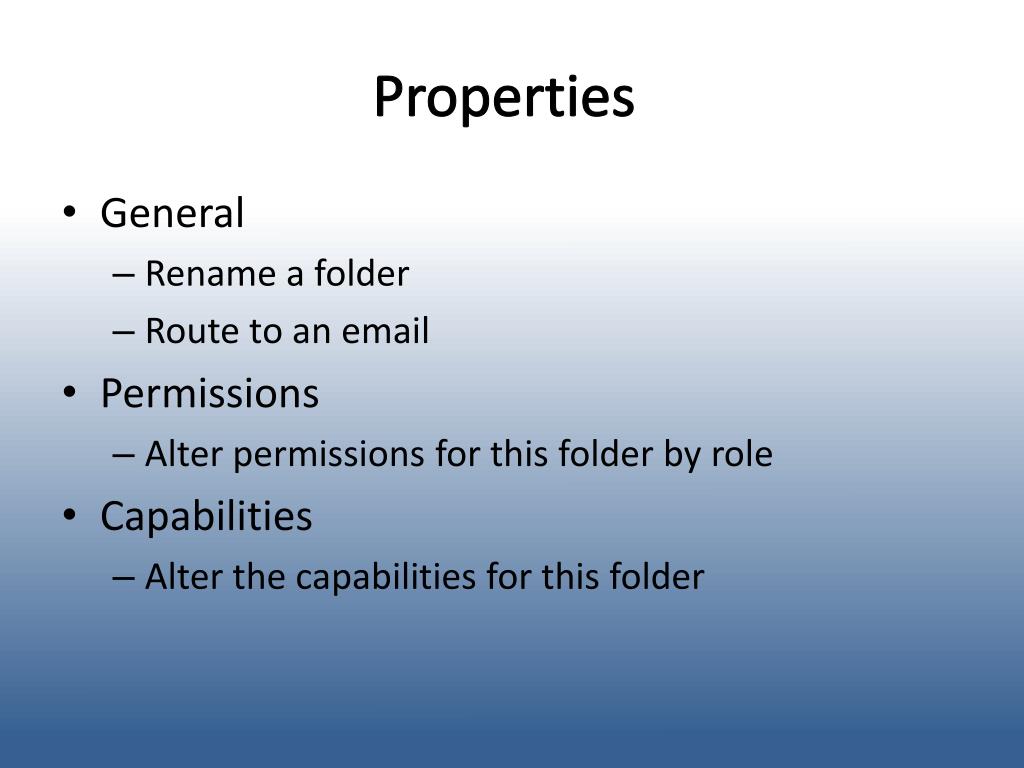 Properties

• General
– Rename a folder
– Route to an email
• Permissions
– Alter permissions for this folder by role
• Capabilities
– Alter the capabilities for this folder